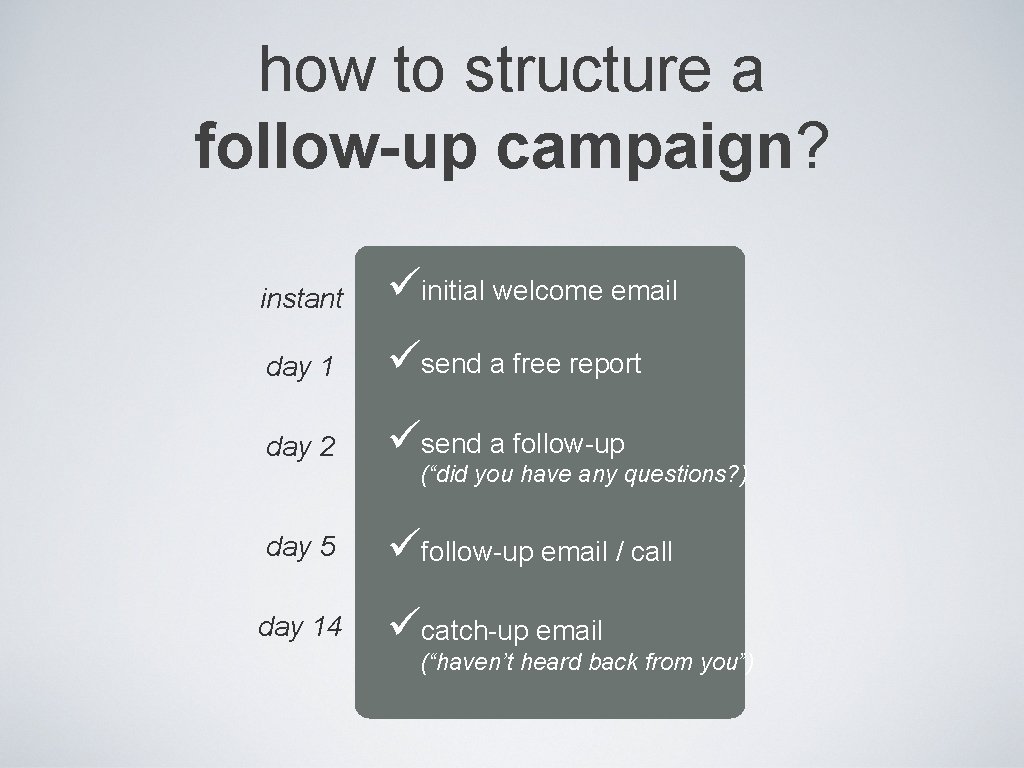 how to structure a follow-up campaign?

instant ✓initial welcome email

day 1 ✓send a free report

day 2 ✓send a follow-up (“did you have any questions?)

day 5 ✓follow-up email / call

day 14 ✓catch-up email (“haven’t heard back from you”)